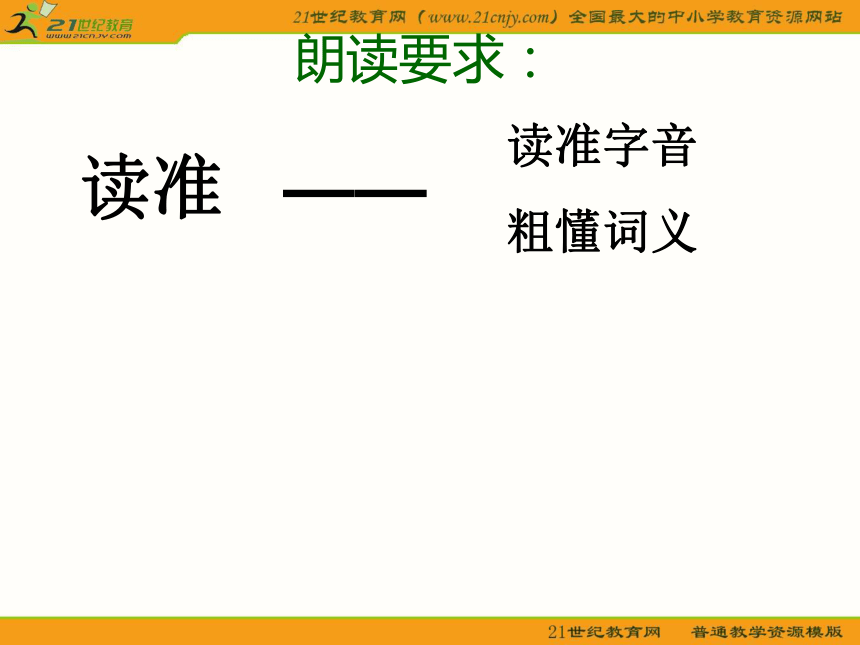 21世纪教育
www.21cnjy.com

21世纪教育网（www.21cnjy.com）全国最大的中小学教育资源网站

朗读要求：

读准 ——

读准字音

粗懂词义

21世纪教育网 普通教学资源模版